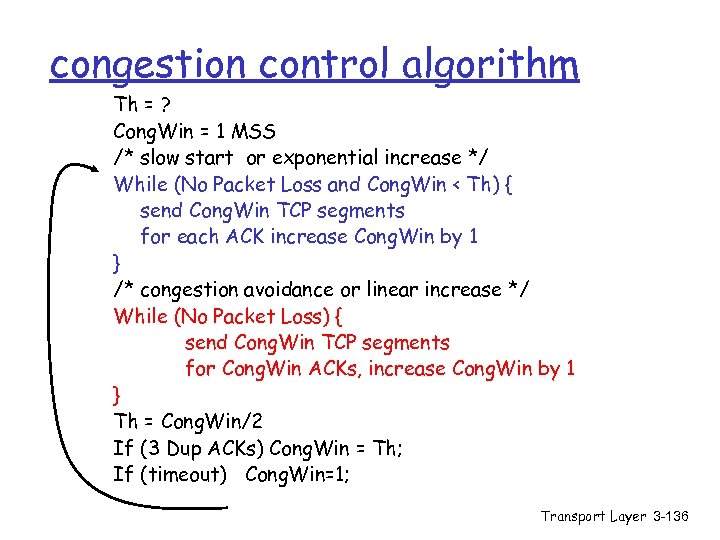 congestion control algorithm

Th = ?
CongWin = 1 MSS
/* slow start or exponential increase */
While (No Packet Loss and CongWin < Th) {
send CongWin TCP segments
for each ACK increase CongWin by 1
}
/* congestion avoidance or linear increase */
While (No Packet Loss) {
send CongWin TCP segments
for CongWin ACKs, increase CongWin by 1
}
Th = CongWin/2
If (3 Dup ACKs) CongWin = Th;
If (timeout) CongWin=1;

Transport Layer 3-136